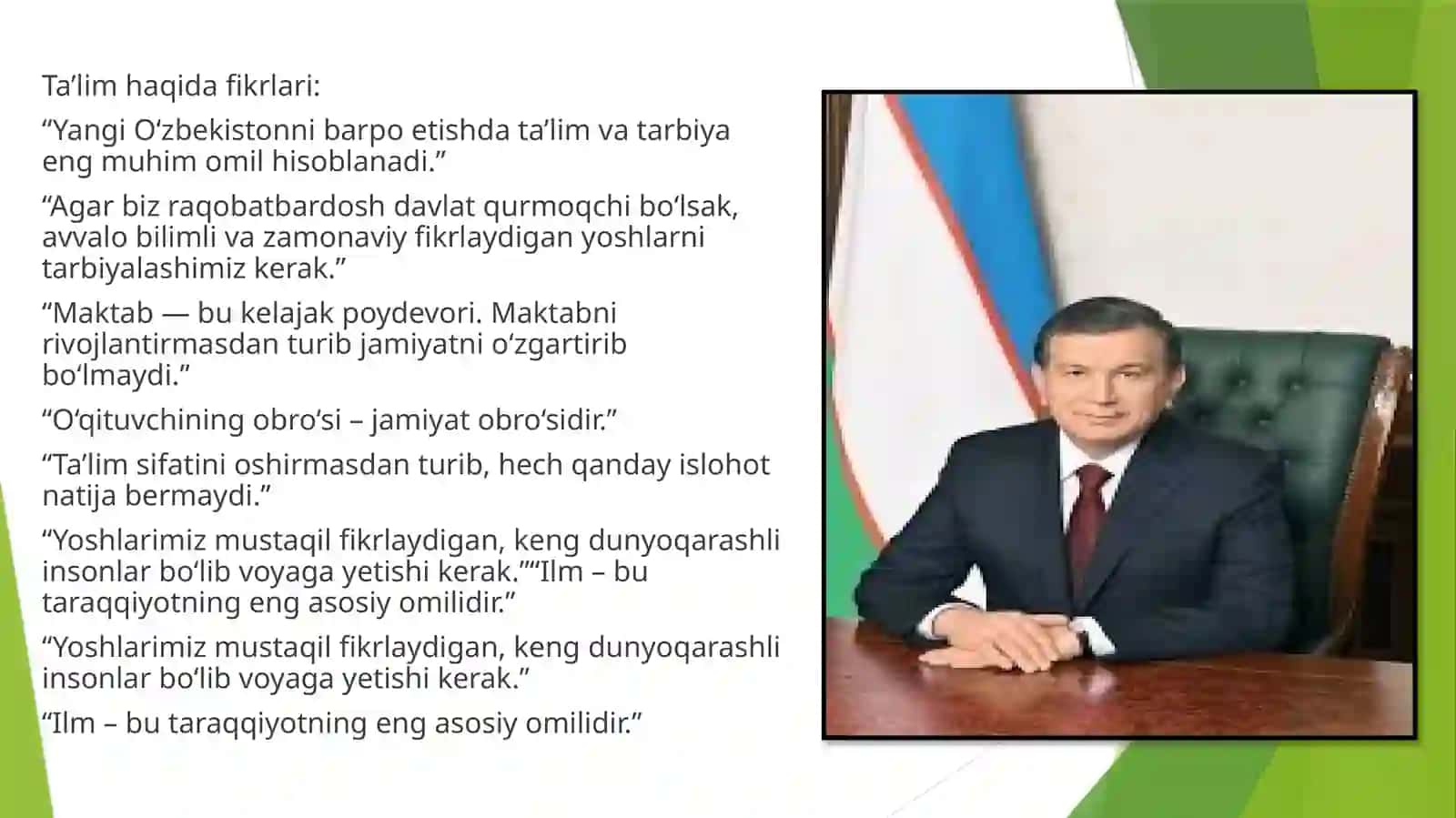 Ta’lim haqida fikrlari:

“Yangi O‘zbekistonni barpo etishda ta’lim va tarbiya eng muhim omil hisoblanadi.”

“Agar biz raqobatbardosh davlat qurmoqchi bo‘lsak, avvalo bilimli va zamonaviy fikrlaydigan yoshlarni tarbiyalashimiz kerak.”

“Maktab — bu kelajak poydevori. Maktabni rivojlantirmasdan turib jamiyatni o‘zgartirib bo‘lmaydi.”

“O‘qituvchining obro‘si – jamiyat obro‘sidir.”

“Ta’lim sifatini oshirmasdan turib, hech qanday islohot natija bermaydi.”

“Yoshlarimiz mustaqil fikrlaydigan, keng dunyoqarashli insonlar bo‘lib voyaga yetishi kerak.”“Ilm – bu taraqqiyotning eng asosiy omilidir.”

“Yoshlarimiz mustaqil fikrlaydigan, keng dunyoqarashli insonlar bo‘lib voyaga yetishi kerak.”

“Ilm – bu taraqqiyotning eng asosiy omilidir.”